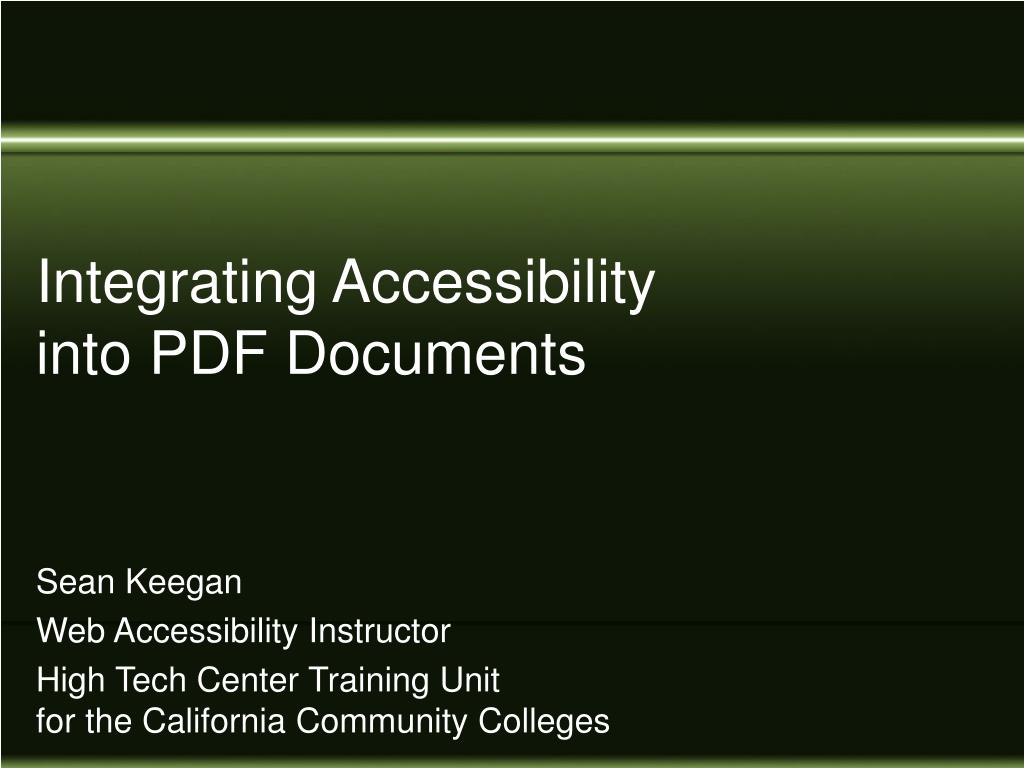 Integrating Accessibility into PDF Documents

Sean Keegan

Web Accessibility Instructor

High Tech Center Training Unit
for the California Community Colleges